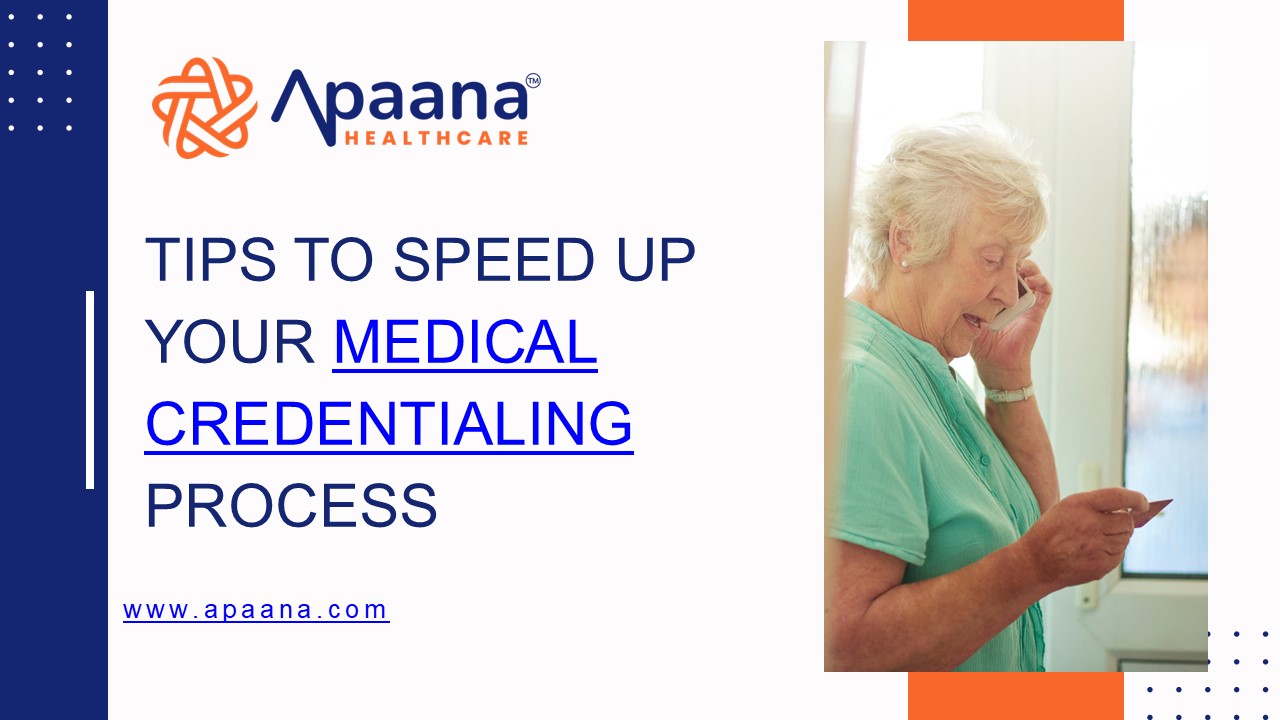 Apaana™
HEALTHCARE

TIPS TO SPEED UP YOUR MEDICAL CREDENTIALING PROCESS

www.apaana.com